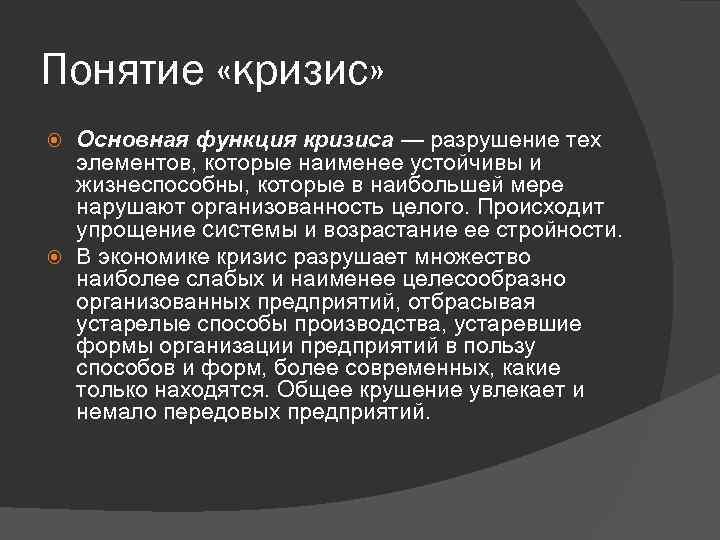 Понятие «кризис»

Основная функция кризиса — разрушение тех элементов, которые наименее устойчивы и жизнеспособны, которые в наибольшей мере нарушают организованность целого. Происходит упрощение системы и возрастание ее стройности.

В экономике кризис разрушает множество наиболее слабых и наименее целесообразно организованных предприятий, отбрасывая устарелые способы производства, устаревшие формы организации предприятий в пользу способов и форм, более современных, какие только находятся. Общее крушение увлекает и немало передовых предприятий.